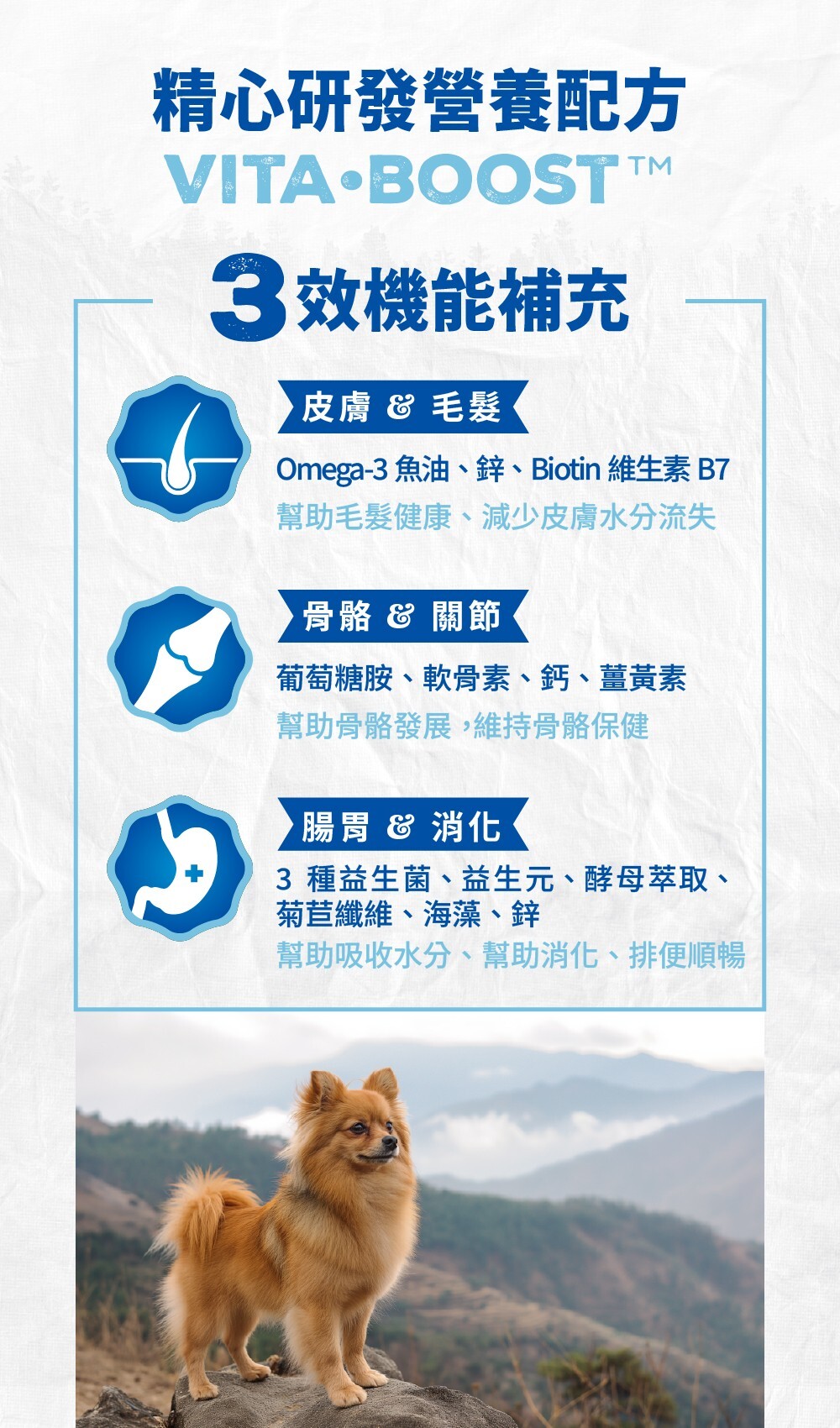 精心研發營養配方
VITA•BOOST™

3效機能補充

皮膚 & 毛髮
Omega-3 魚油、鋅、Biotin 維生素 B7
幫助毛髮健康、減少皮膚水分流失

骨骼 & 關節
葡萄糖胺、軟骨素、鈣、薑黃素
幫助骨骼發展，維持骨骼保健

腸胃 & 消化
3 種益生菌、益生元、酵母萃取、菊苣纖維、海藻、鋅
幫助吸收水分、幫助消化、排便順暢